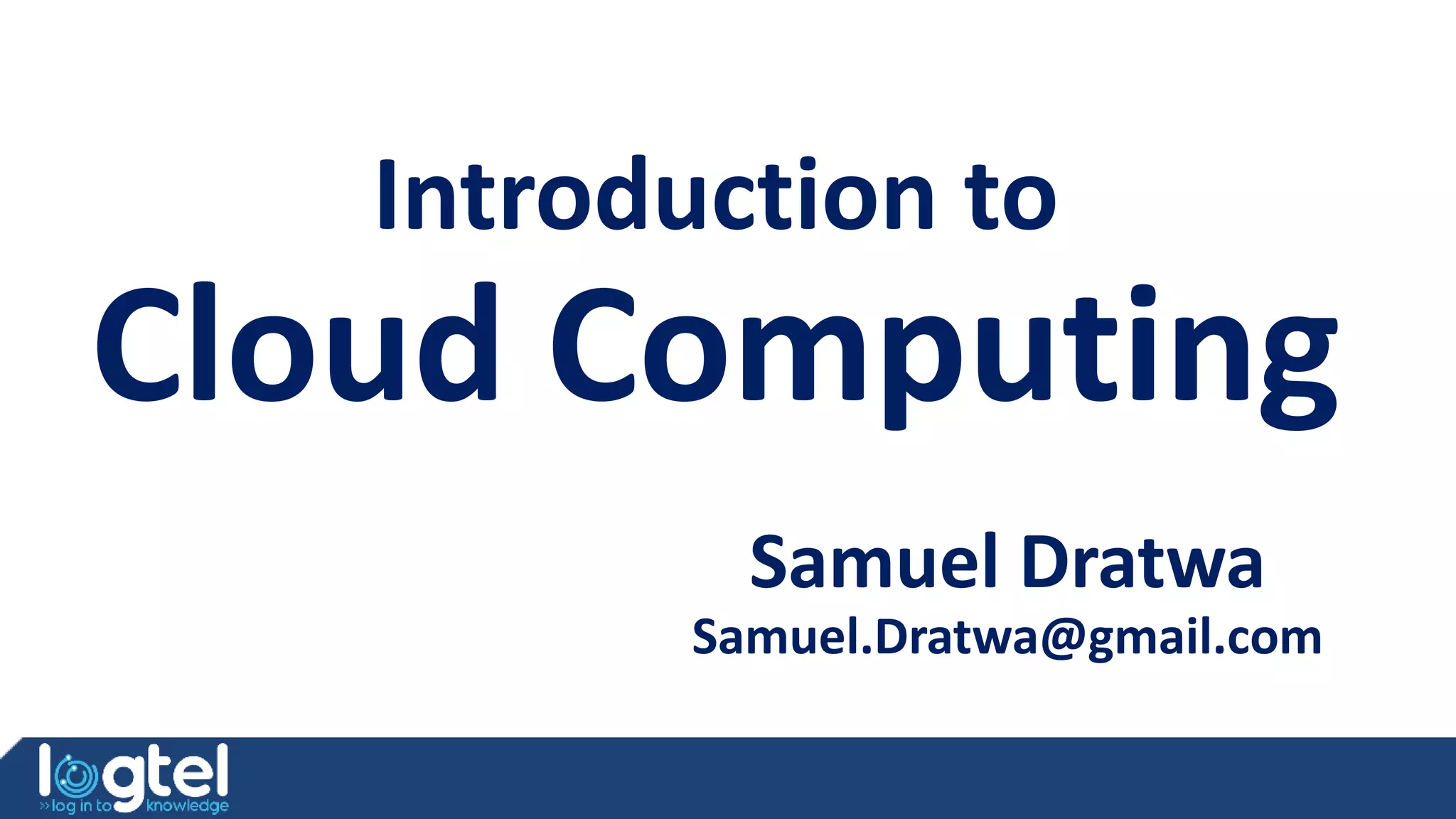 Introduction to
Cloud Computing

Samuel Dratwa
Samuel.Dratwa@gmail.com

logtel
»log in to knowledge